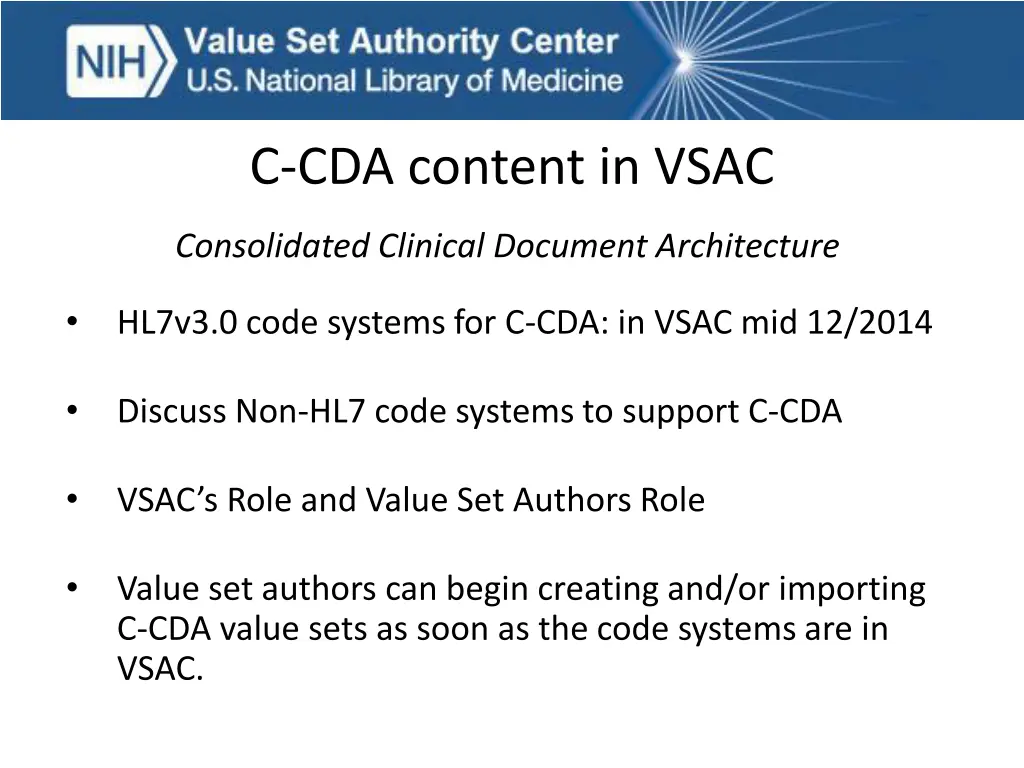 NIH Value Set Authority Center
U.S. National Library of Medicine

C-CDA content in VSAC

Consolidated Clinical Document Architecture

• HL7v3.0 code systems for C-CDA: in VSAC mid 12/2014

• Discuss Non-HL7 code systems to support C-CDA

• VSAC's Role and Value Set Authors Role

• Value set authors can begin creating and/or importing C-CDA value sets as soon as the code systems are in VSAC.